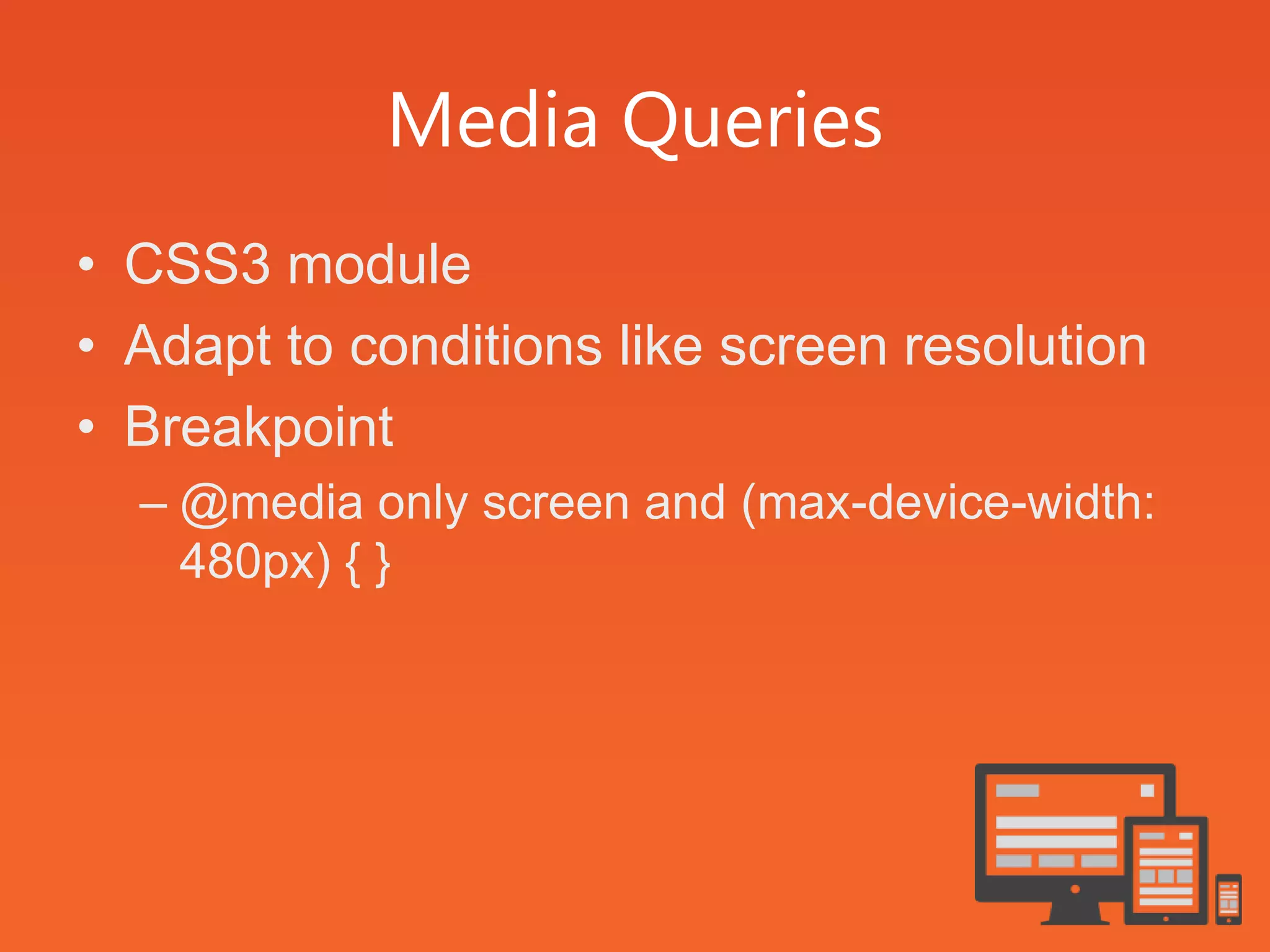 Media Queries

• CSS3 module
• Adapt to conditions like screen resolution
• Breakpoint
– @media only screen and (max-device-width: 480px) { }